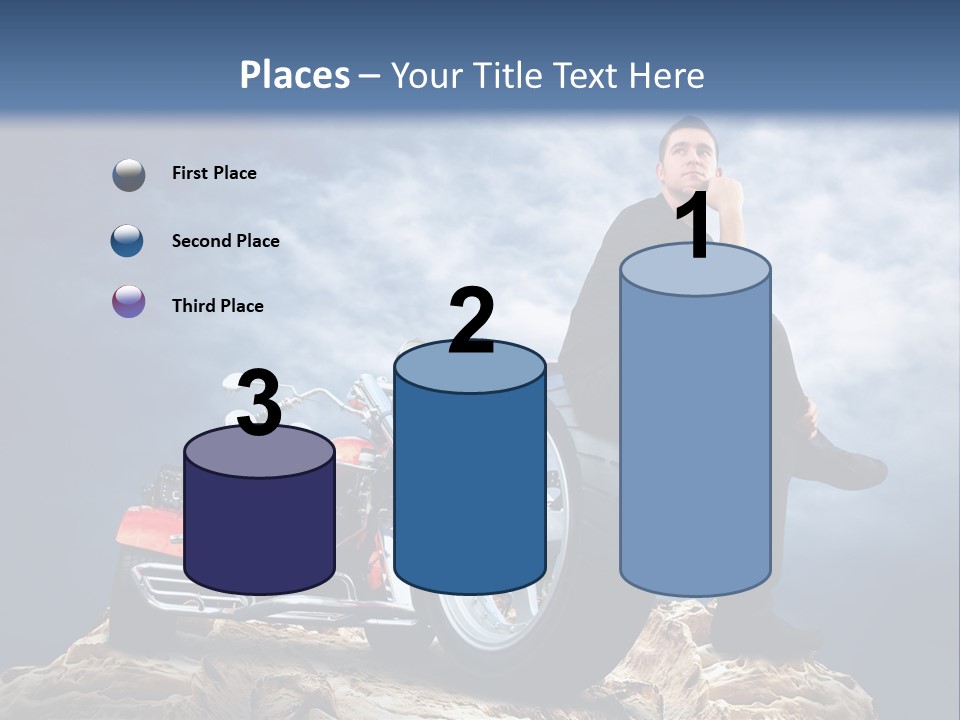 Places – Your Title Text Here

First Place

Second Place

Third Place

3

2

1